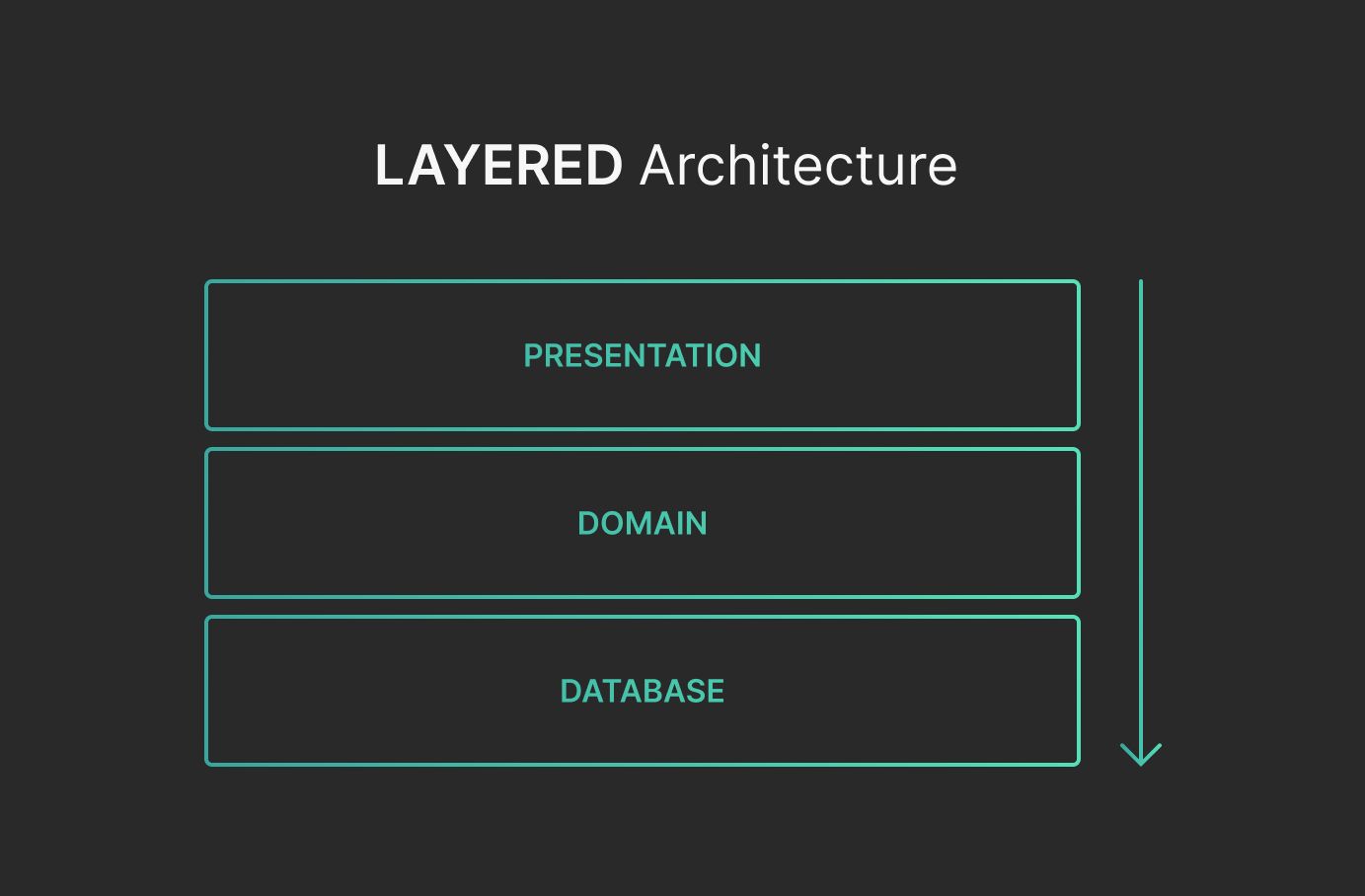 LAYERED Architecture

PRESENTATION

DOMAIN

DATABASE